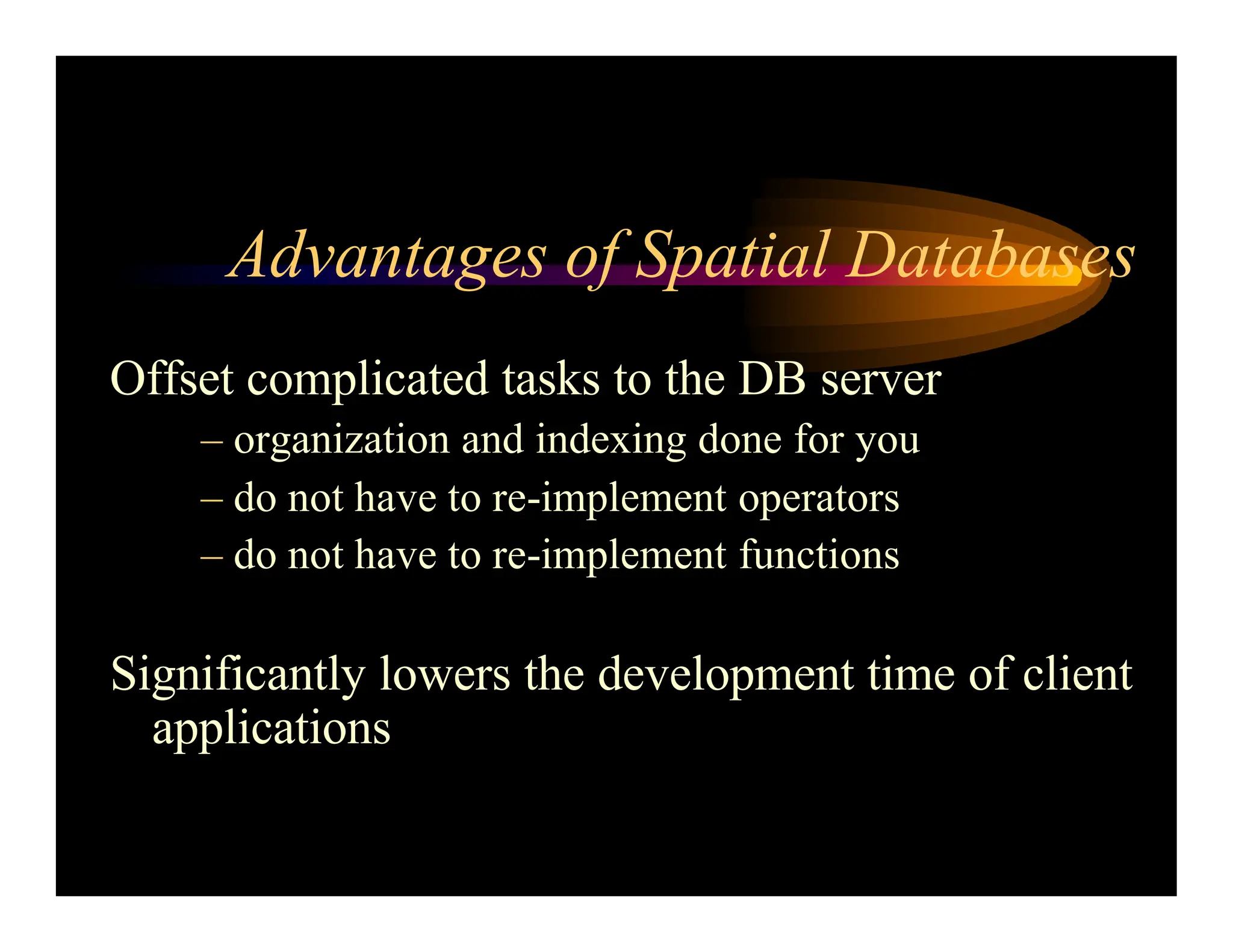 Advantages of Spatial Databases

Offset complicated tasks to the DB server
– organization and indexing done for you
– do not have to re-implement operators
– do not have to re-implement functions

Significantly lowers the development time of client applications